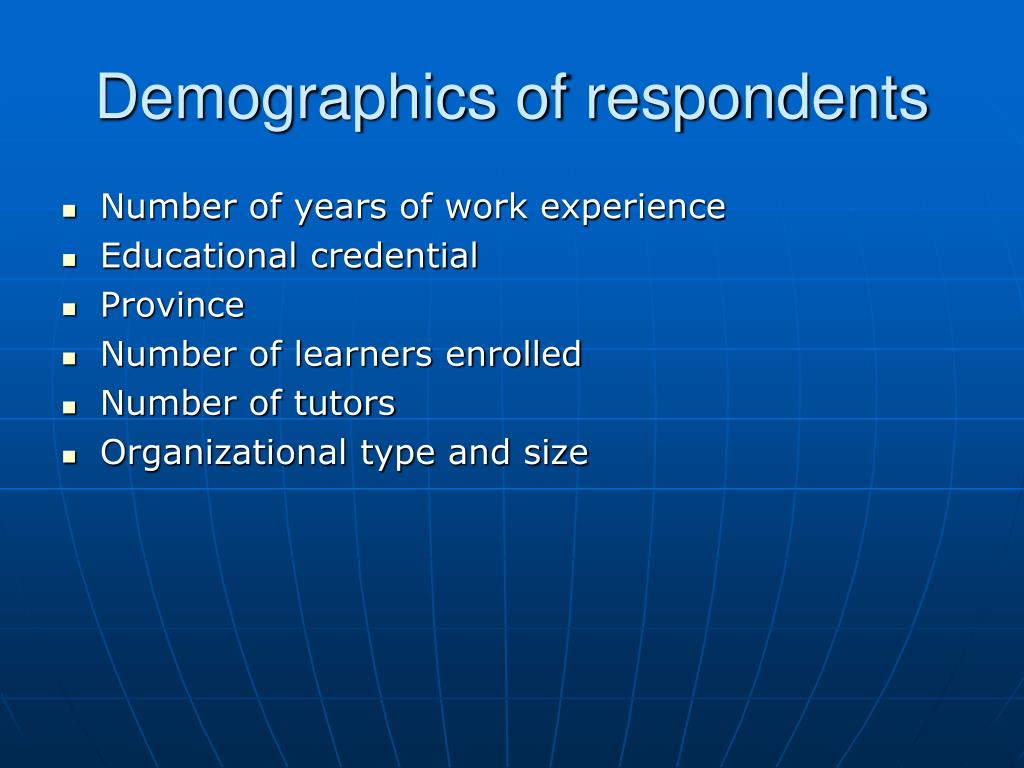 Demographics of respondents

- Number of years of work experience
- Educational credential
- Province
- Number of learners enrolled
- Number of tutors
- Organizational type and size